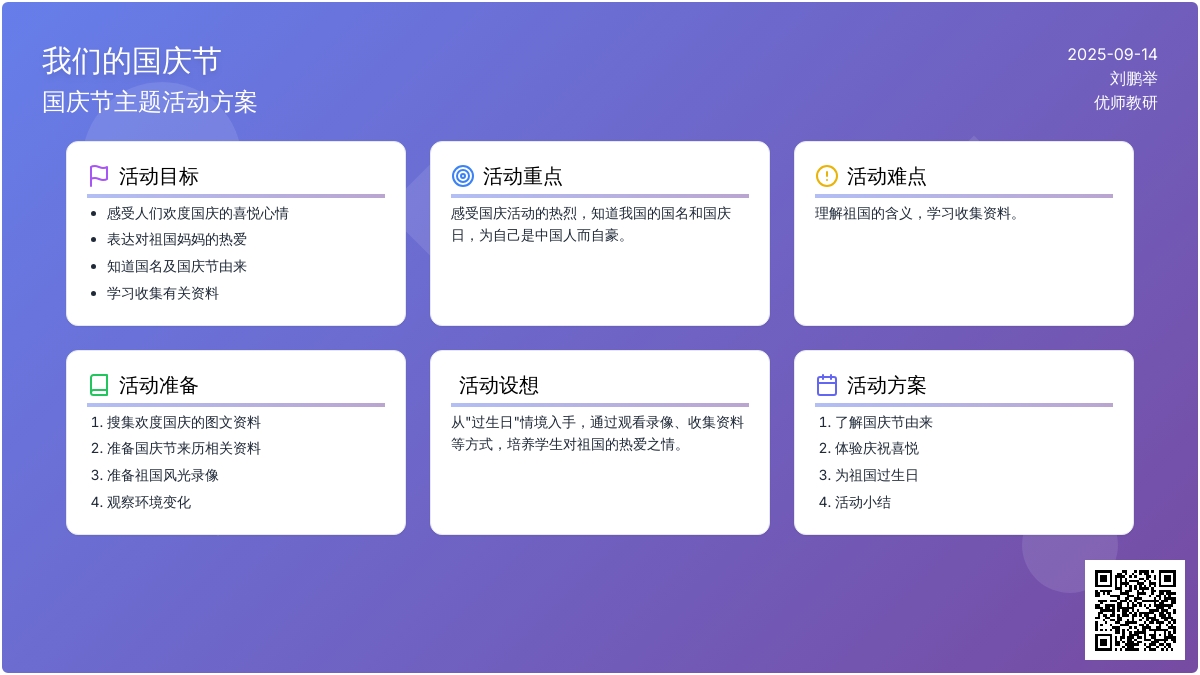 我们的国庆节
国庆节主题活动方案

2025-09-14
刘鹏举
优师教研

活动目标
- 感受人们欢度国庆的喜悦心情
- 表达对祖国妈妈的热爱
- 知道国名及国庆节由来
- 学习收集有关资料

活动重点
感受国庆活动的热烈，知道我国的国名和国庆日，为自己是中国人而自豪。

活动难点
理解祖国的含义，学习收集资料。

活动准备
1. 搜集欢度国庆的图文资料
2. 准备国庆节来历相关资料
3. 准备祖国风光录像
4. 观察环境变化

活动设想
从"过生日"情境入手，通过观看录像、收集资料等方式，培养学生对祖国的热爱之情。

活动方案
1. 了解国庆节由来
2. 体验庆祝喜悦
3. 为祖国过生日
4. 活动小结